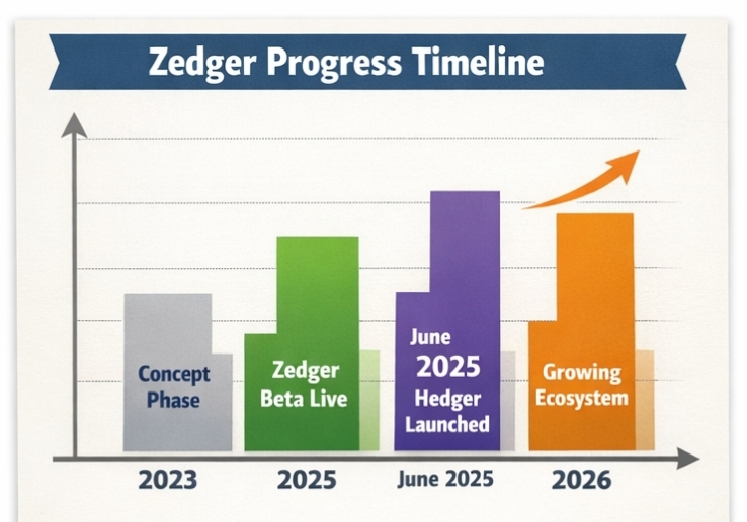 Zedger Progress Timeline

Concept Phase

Zedger Beta Live

June 2025 Hedger Launched

Growing Ecosystem

2023

2025

June 2025

2026